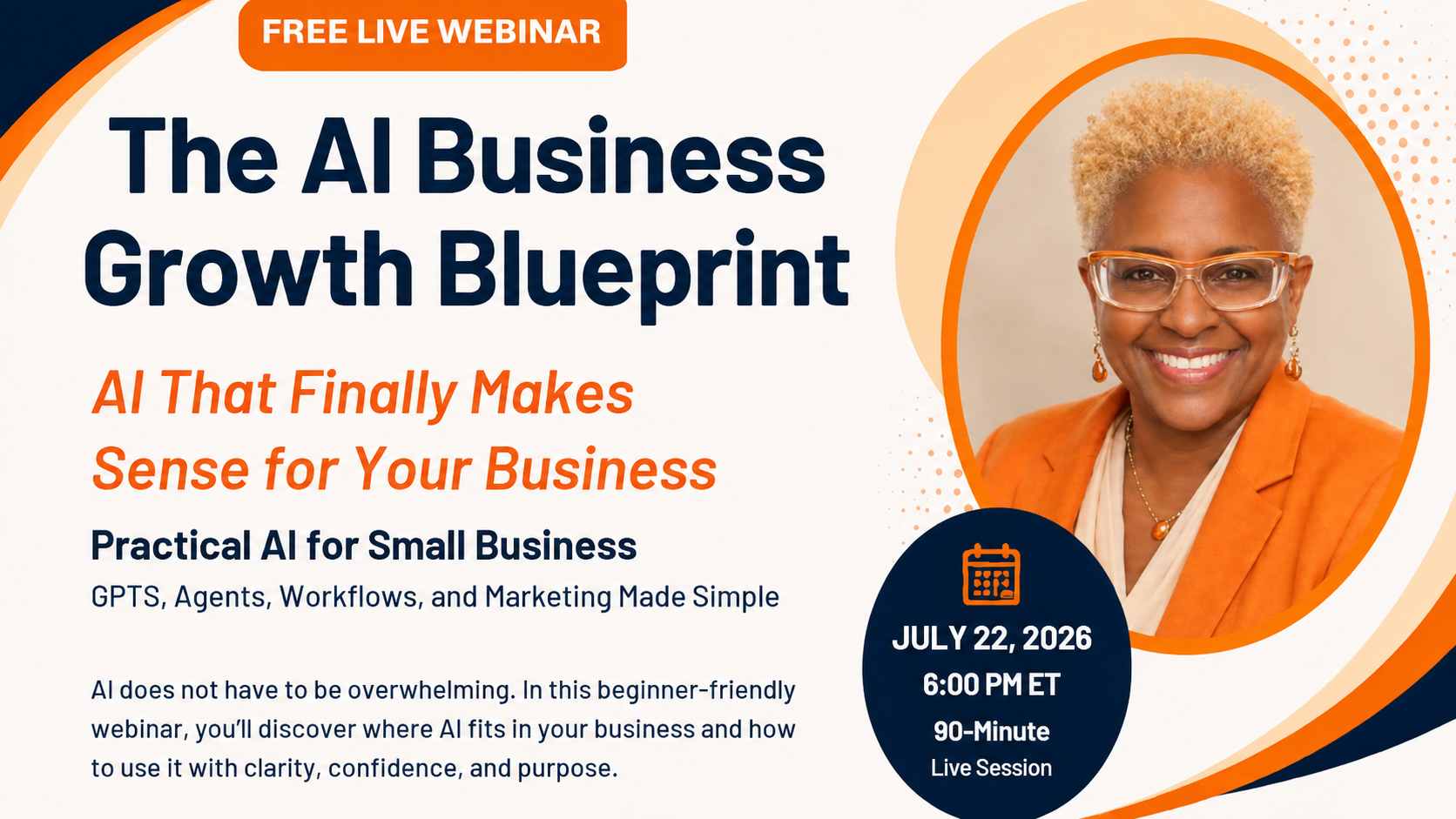 FREE LIVE WEBINAR

The AI Business Growth Blueprint

AI That Finally Makes Sense for Your Business

Practical AI for Small Business

GPTS, Agents, Workflows, and Marketing Made Simple

AI does not have to be overwhelming. In this beginner-friendly webinar, you'll discover where AI fits in your business and how to use it with clarity, confidence, and purpose.

JULY 22, 2026
6:00 PM ET
90-Minute
Live Session